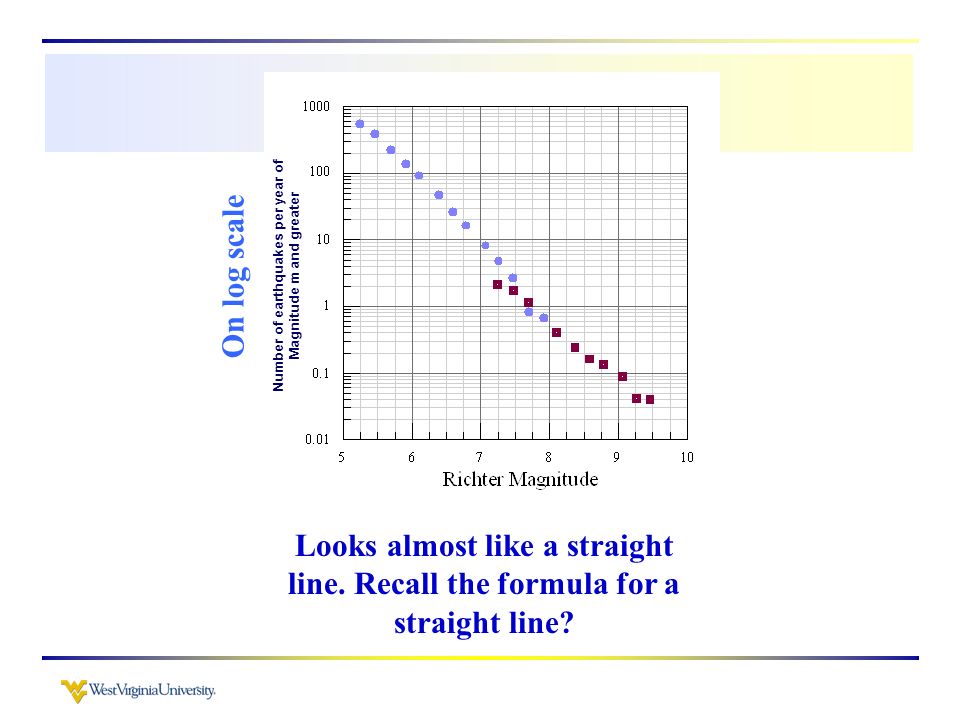 On log scale

Number of earthquakes per year of Magnitude m and greater

1000

100

10

1

0.1

0.01

5 6 7 8 9 10

Richter Magnitude

Looks almost like a straight line. Recall the formula for a straight line?

WestVirginiaUniversity.